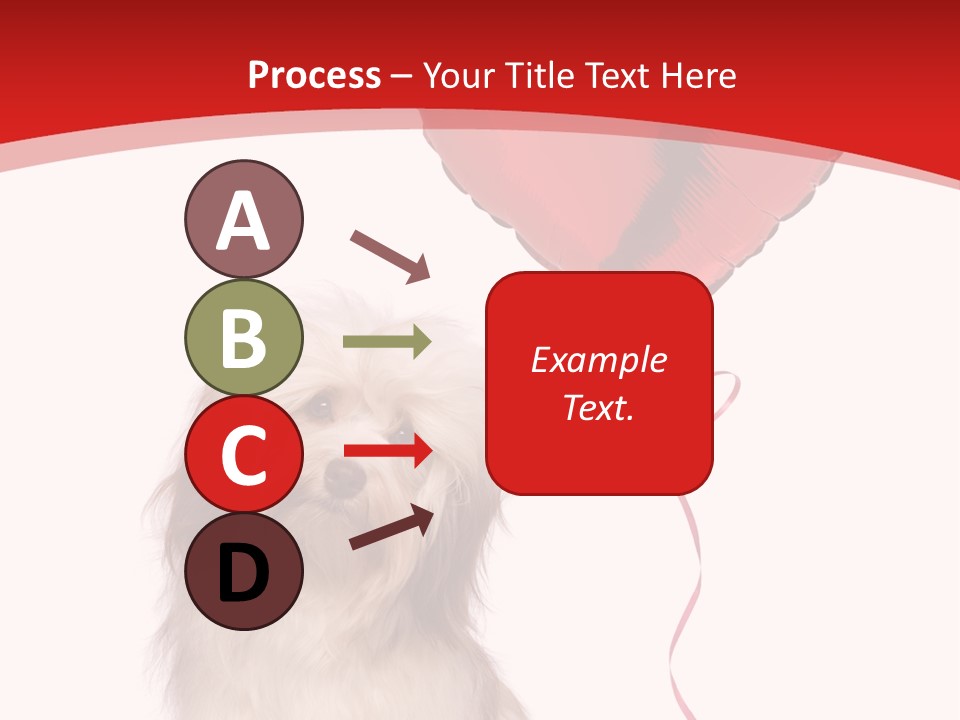 Process – Your Title Text Here

A

B

C

D

Example Text.